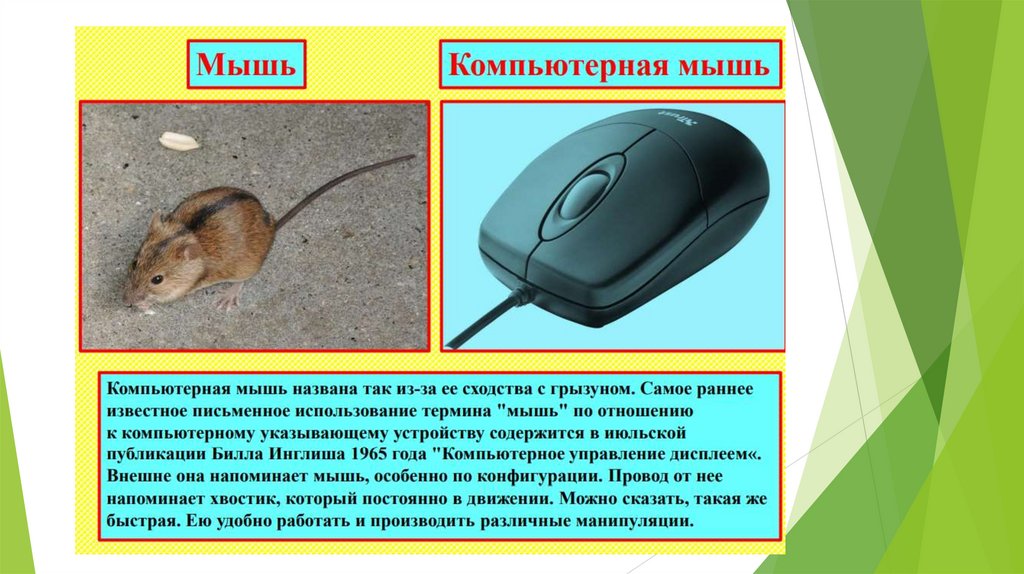 Мышь

Компьютерная мышь

Trust

Компьютерная мышь названа так из-за ее сходства с грызуном. Самое раннее известное письменное использование термина "мышь" по отношению к компьютерному указывающему устройству содержится в июльской публикации Билла Инглиша 1965 года "Компьютерное управление дисплеем«. Внешне она напоминает мышь, особенно по конфигурации. Провод от нее напоминает хвостик, который постоянно в движении. Можно сказать, такая же быстрая. Ею удобно работать и производить различные манипуляции.